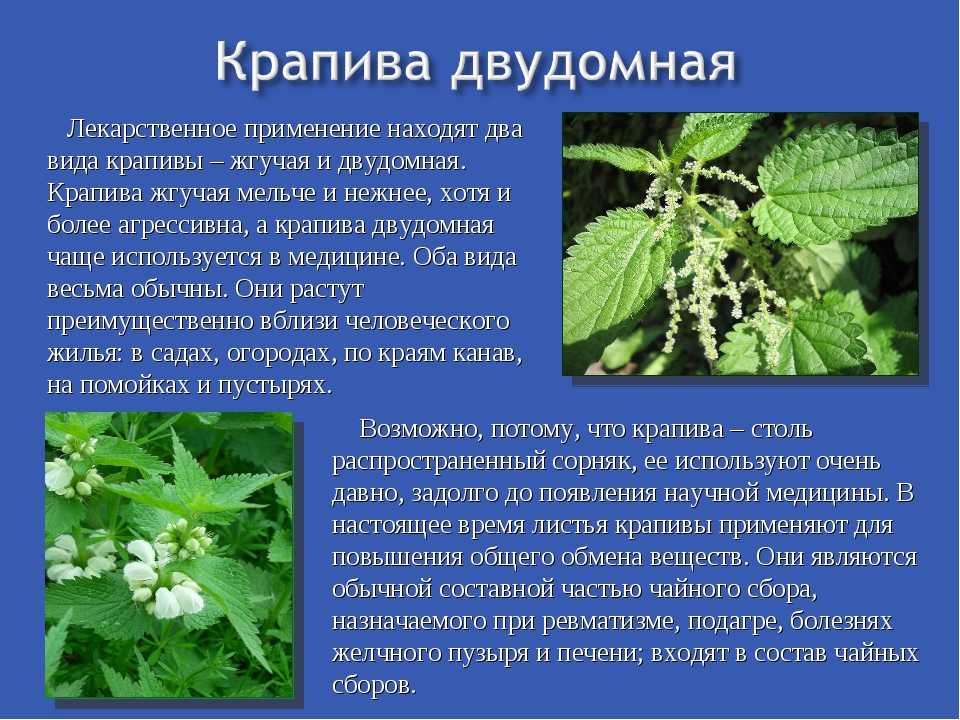 Крапива двудомная

Лекарственное применение находят два вида крапивы – жгучая и двудомная. Крапива жгучая мельче и нежнее, хотя и более агрессивна, а крапива двудомная чаще используется в медицине. Оба вида весьма обычны. Они растут преимущественно вблизи человеческого жилья: в садах, огородах, по краям канав, на помойках и пустырях.

Возможно, потому, что крапива – столь распространенный сорняк, ее используют очень давно, задолго до появления научной медицины. В настоящее время листья крапивы применяют для повышения общего обмена веществ. Они являются обычной составной частью чайного сбора, назначаемого при ревматизме, подагре, болезнях желчного пузыря и печени; входят в состав чайных сборов.